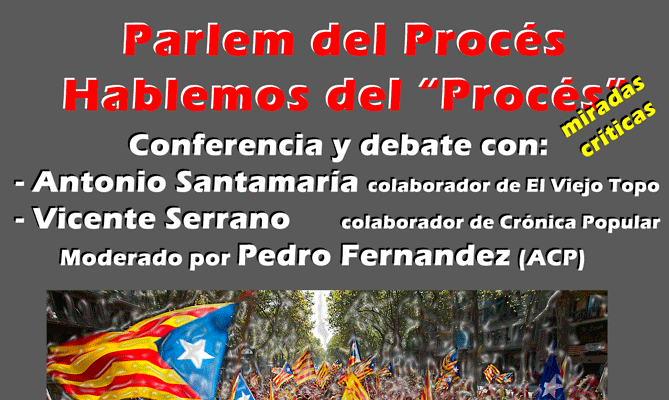 Parlem del Procés
Hablemos del "Procés"

miradas críticas

Conferencia y debate con:
- Antonio Santamaría colaborador de El Viejo Topo
- Vicente Serrano colaborador de Crónica Popular
Moderado por Pedro Fernandez (ACP)